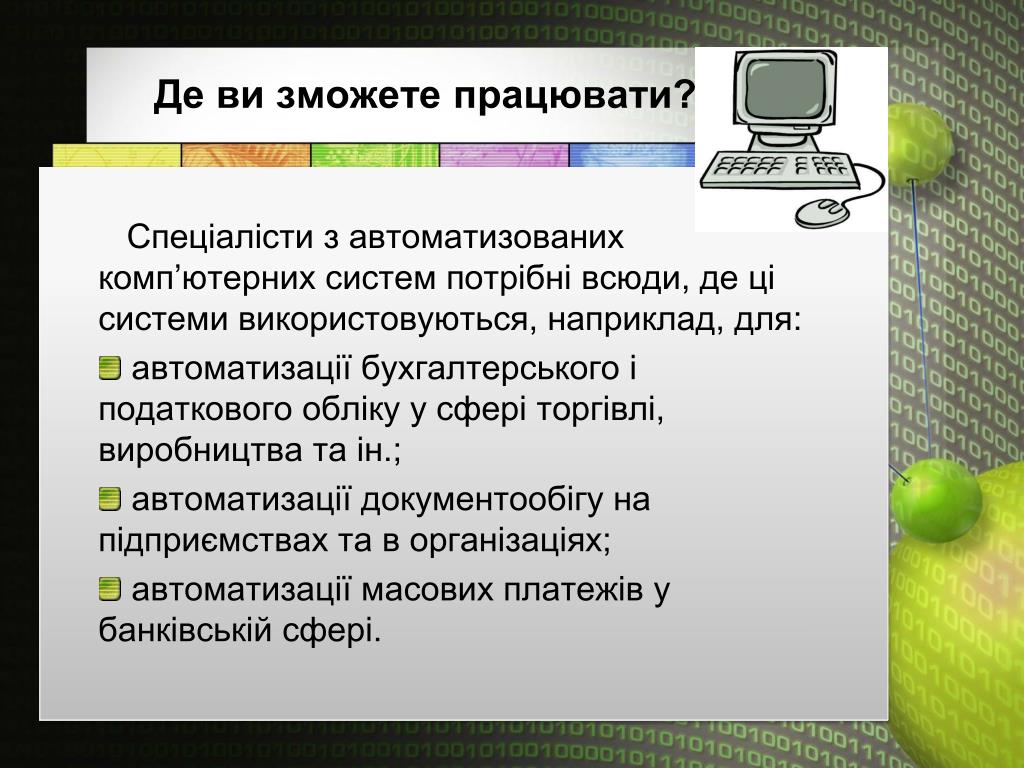 Де ви зможете працювати?

Спеціалісти з автоматизованих комп’ютерних систем потрібні всюди, де ці системи використовуються, наприклад, для:

автоматизації бухгалтерського і податкового обліку у сфері торгівлі, виробництва та ін.;

автоматизації документообігу на підприємствах та в організаціях;

автоматизації масових платежів у банківській сфері.